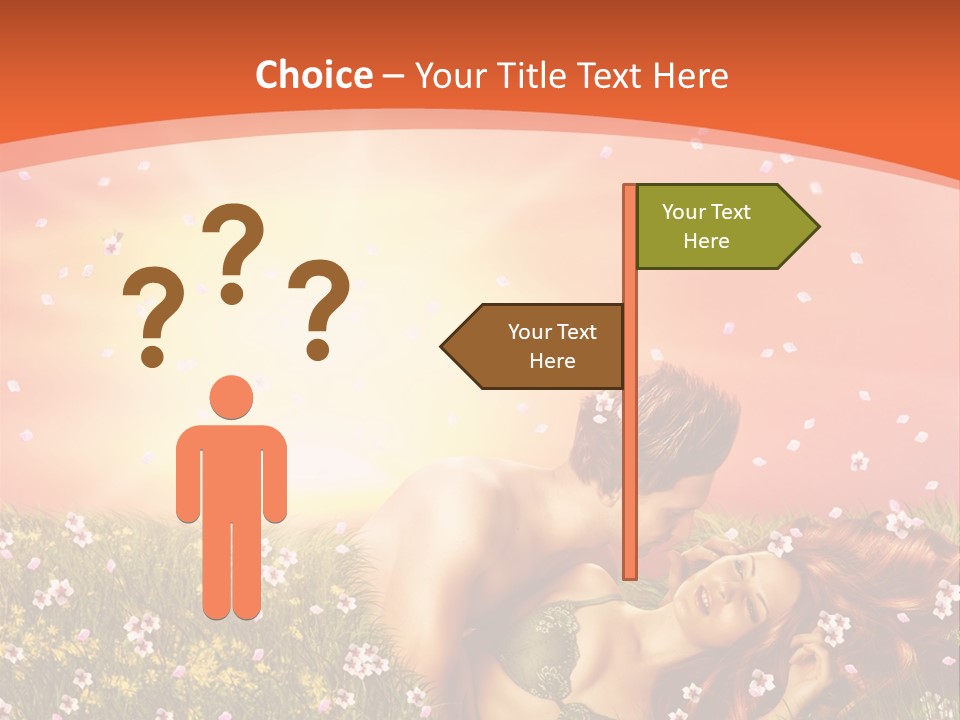 Choice – Your Title Text Here

???

Your Text Here

Your Text Here